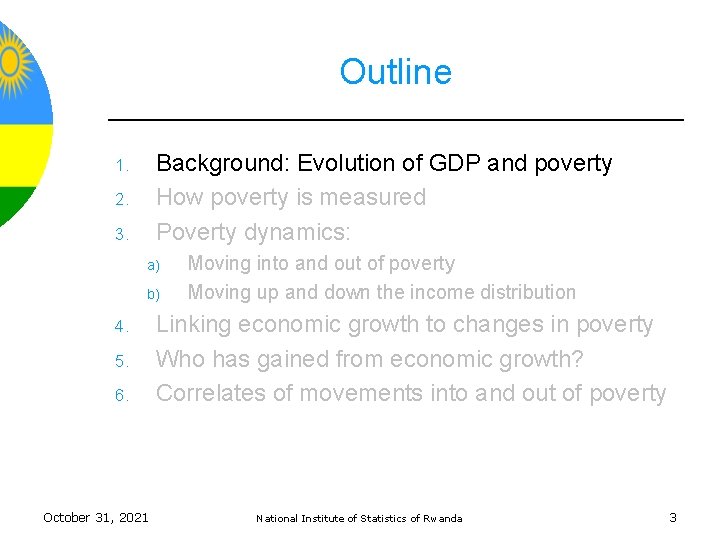 Outline

1. Background: Evolution of GDP and poverty
2. How poverty is measured
3. Poverty dynamics:
a) Moving into and out of poverty
b) Moving up and down the income distribution
4. Linking economic growth to changes in poverty
5. Who has gained from economic growth?
6. Correlates of movements into and out of poverty

October 31, 2021 National Institute of Statistics of Rwanda 3